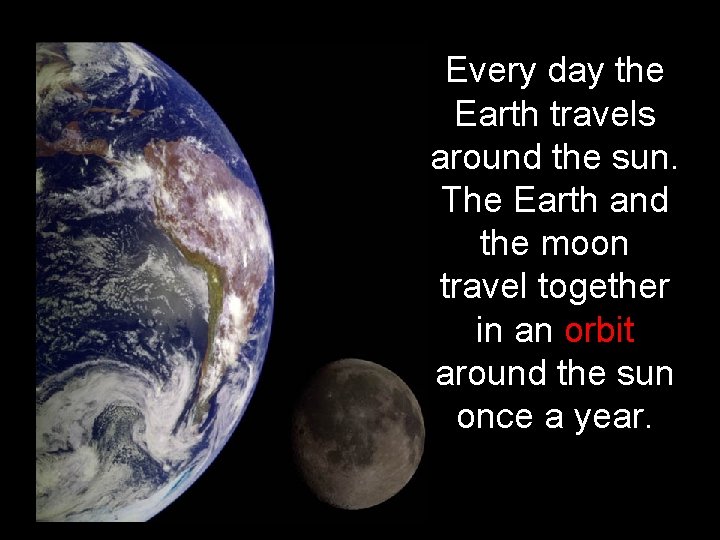 Every day the Earth travels around the sun. The Earth and the moon travel together in an orbit around the sun once a year.